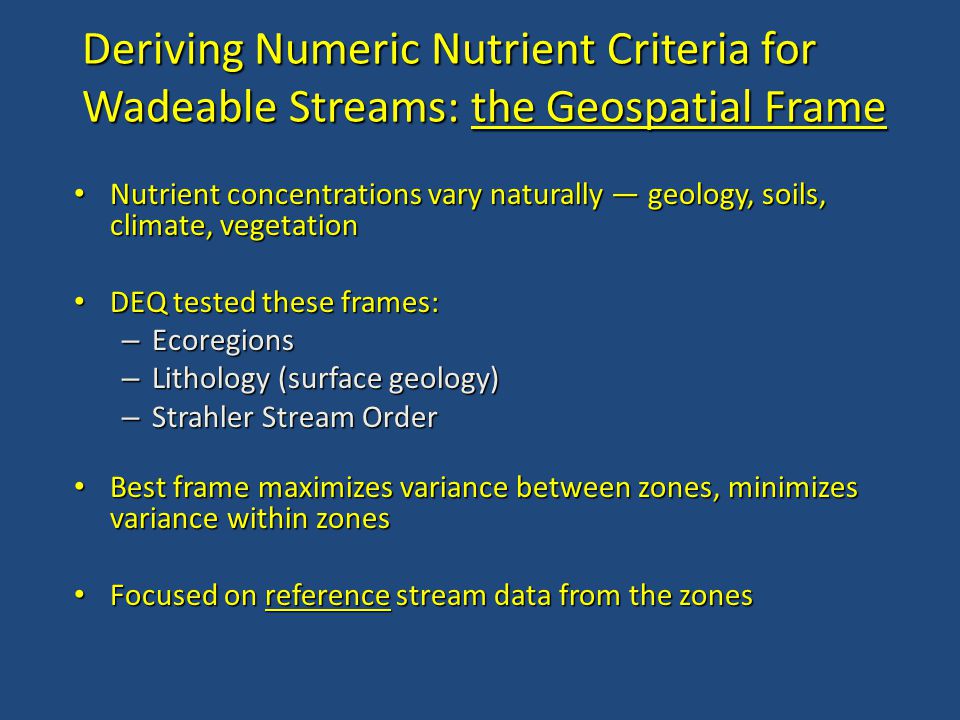 Deriving Numeric Nutrient Criteria for Wadeable Streams: the Geospatial Frame

• Nutrient concentrations vary naturally — geology, soils, climate, vegetation

• DEQ tested these frames:
– Ecoregions
– Lithology (surface geology)
– Strahler Stream Order

• Best frame maximizes variance between zones, minimizes variance within zones

• Focused on reference stream data from the zones